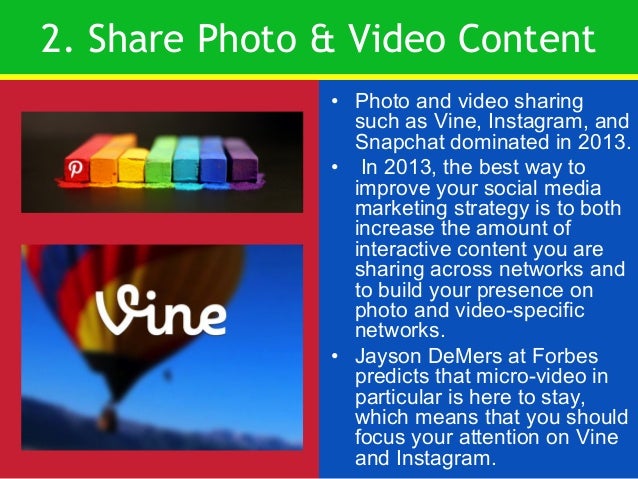 2. Share Photo & Video Content

Vine

• Photo and video sharing such as Vine, Instagram, and Snapchat dominated in 2013.
• In 2013, the best way to improve your social media marketing strategy is to both increase the amount of interactive content you are sharing across networks and to build your presence on photo and video-specific networks.
• Jayson DeMers at Forbes predicts that micro-video in particular is here to stay, which means that you should focus your attention on Vine and Instagram.